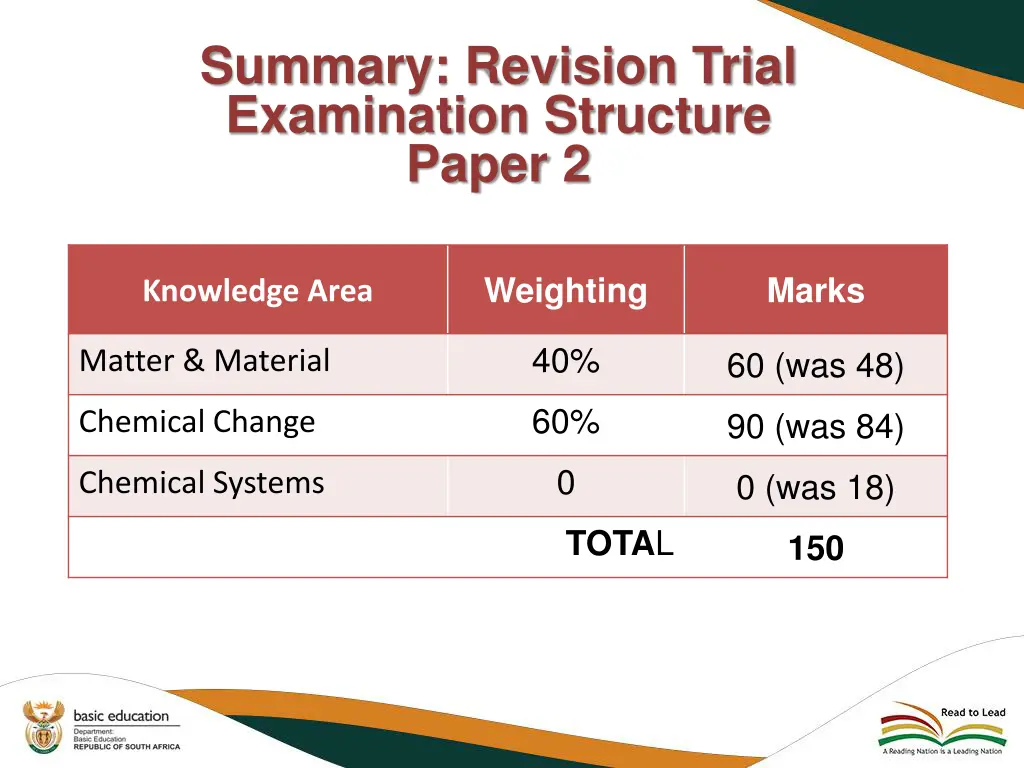 Summary: Revision Trial Examination Structure Paper 2

| Knowledge Area | Weighting | Marks |
|---|---|---|
| Matter & Material | 40% | 60 (was 48) |
| Chemical Change | 60% | 90 (was 84) |
| Chemical Systems | 0 | 0 (was 18) |
| | TOTAL | 150 |

basic education
Department:
Basic Education
REPUBLIC OF SOUTH AFRICA

Read to Lead
A Reading Nation is a Leading Nation